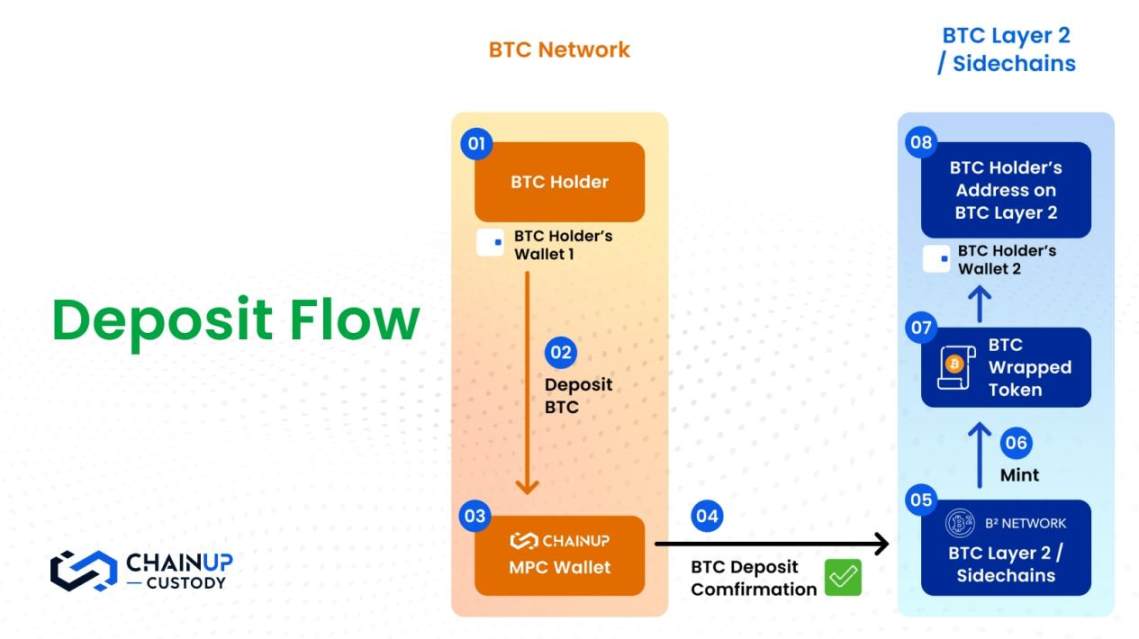 Deposit Flow

CHAINUP
— CUSTODY

BTC Network

01
BTC Holder

BTC Holder's Wallet 1

02
Deposit BTC

03
CHAINUP
MPC Wallet

04
BTC Deposit Comfirmation

BTC Layer 2 / Sidechains

08
BTC Holder's Address on BTC Layer 2

BTC Holder's Wallet 2

07
BTC Wrapped Token

06
Mint

05
B² NETWORK
BTC Layer 2 / Sidechains